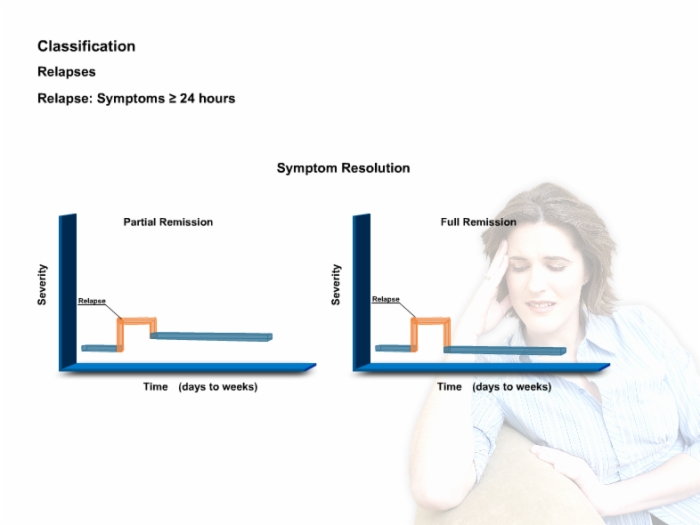 Classification

Relapses

Relapse: Symptoms ≥ 24 hours

Symptom Resolution

Partial Remission

Severity

Relapse

Time (days to weeks)

Full Remission

Severity

Relapse

Time (days to weeks)